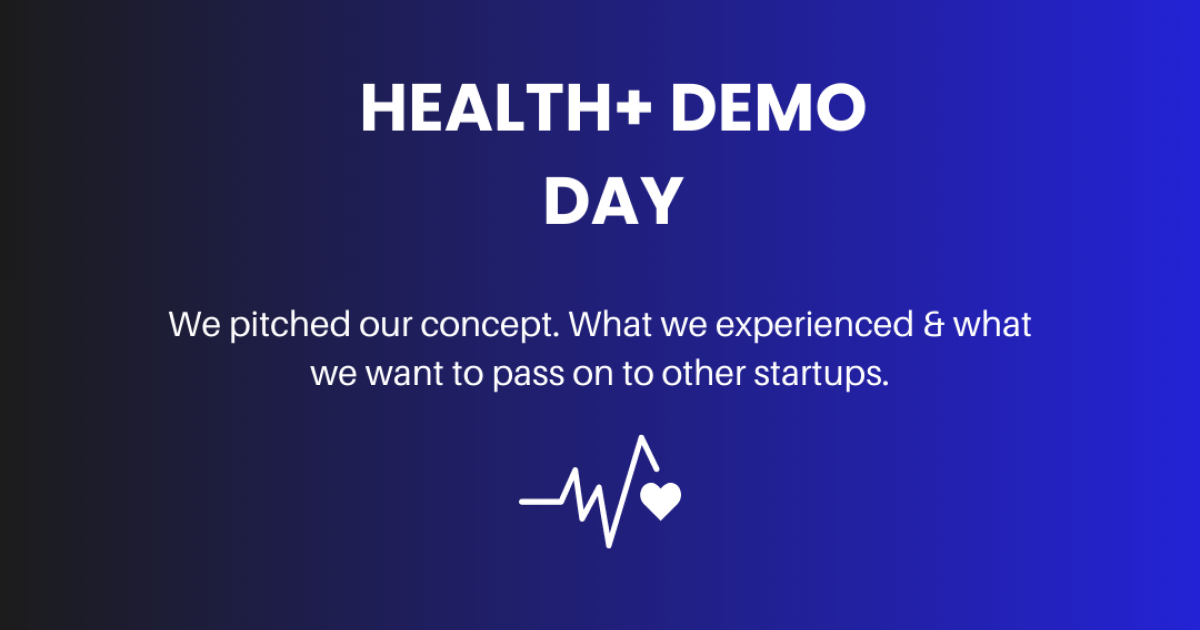 HEALTH+ DEMO DAY

We pitched our concept. What we experienced & what we want to pass on to other startups.